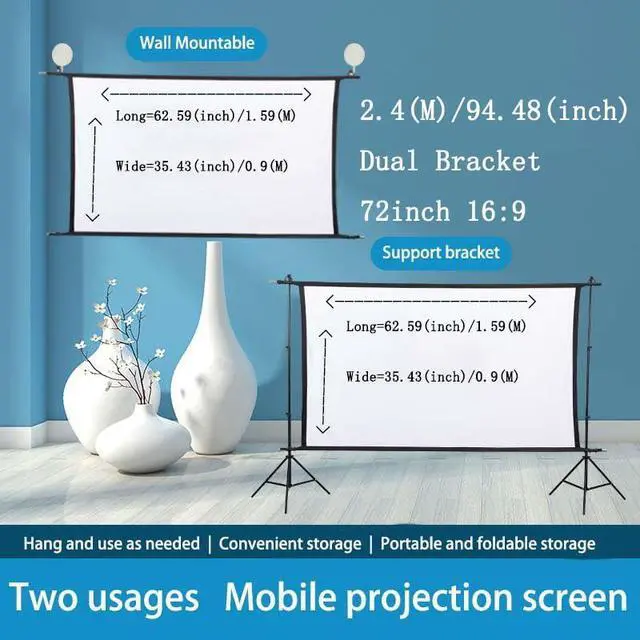 Wall Mountable

Long=62.59(inch)/1.59(M)

Wide=35.43(inch)/0.9(M)

2.4(M)/94.48(inch)

Dual Bracket

72inch 16:9

Support bracket

Long=62.59(inch)/1.59(M)

Wide=35.43(inch)/0.9(M)

Hang and use as needed | Convenient storage | Portable and foldable storage

Two usages Mobile projection screen